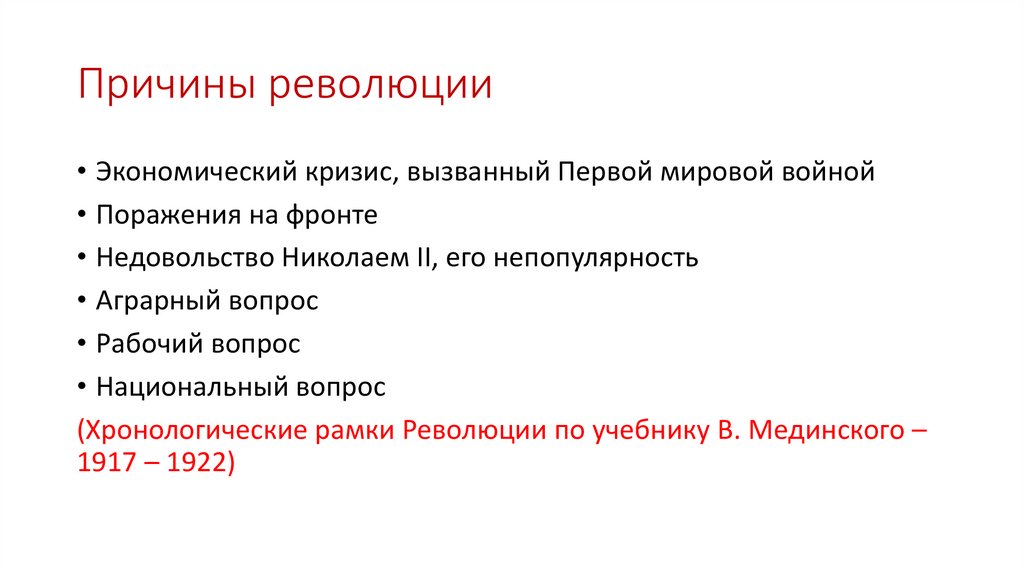 Причины революции

• Экономический кризис, вызванный Первой мировой войной
• Поражения на фронте
• Недовольство Николаем II, его непопулярность
• Аграрный вопрос
• Рабочий вопрос
• Национальный вопрос
(Хронологические рамки Революции по учебнику В. Мединского – 1917 – 1922)